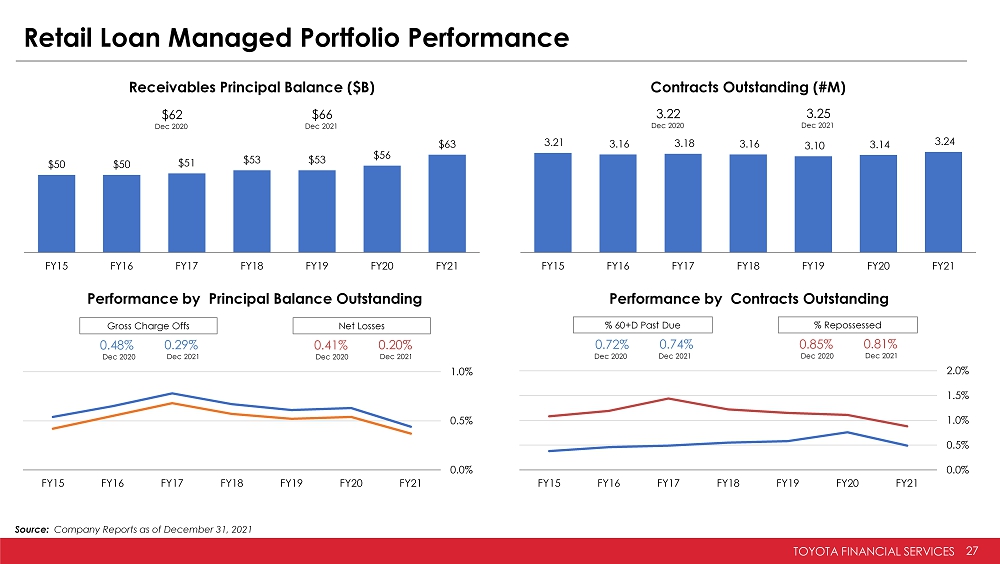 Retail Loan Managed Portfolio Performance

Receivables Principal Balance ($B)

$62
Dec 2020

$66
Dec 2021

$50 $50 $51 $53 $53 $56 $63

FY15 FY16 FY17 FY18 FY19 FY20 FY21

Contracts Outstanding (#M)

3.22
Dec 2020

3.25
Dec 2021

3.21 3.16 3.18 3.16 3.10 3.14 3.24

FY15 FY16 FY17 FY18 FY19 FY20 FY21

Performance by Principal Balance Outstanding

Gross Charge Offs

0.48%
Dec 2020

0.29%
Dec 2021

Net Losses

0.41%
Dec 2020

0.20%
Dec 2021

1.0%
0.5%
0.0%

FY15 FY16 FY17 FY18 FY19 FY20 FY21

Performance by Contracts Outstanding

% 60+D Past Due

0.72%
Dec 2020

0.74%
Dec 2021

% Repossessed

0.85%
Dec 2020

0.81%
Dec 2021

2.0%
1.5%
1.0%
0.5%
0.0%

FY15 FY16 FY17 FY18 FY19 FY20 FY21

Source: Company Reports as of December 31, 2021

TOYOTA FINANCIAL SERVICES 27